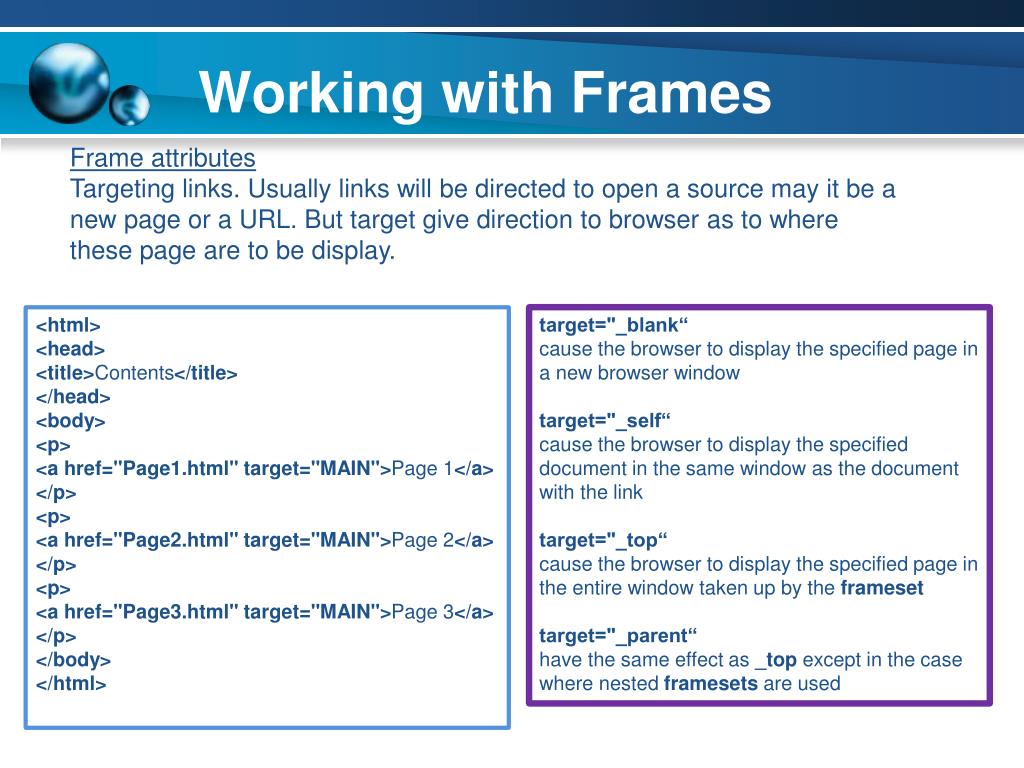 Working with Frames

Frame attributes
Targeting links. Usually links will be directed to open a source may it be a new page or a URL. But target give direction to browser as to where these page are to be display.

<html>
<head>
<title>Contents</title>
</head>
<body>
<p>
<a href="Page1.html" target="MAIN">Page 1</a>
</p>
<p>
<a href="Page2.html" target="MAIN">Page 2</a>
</p>
<p>
<a href="Page3.html" target="MAIN">Page 3</a>
</p>
</body>
</html>

target="_blank“
cause the browser to display the specified page in a new browser window

target="_self“
cause the browser to display the specified document in the same window as the document with the link

target="_top“
cause the browser to display the specified page in the entire window taken up by the frameset

target="_parent“
have the same effect as _top except in the case where nested framesets are used